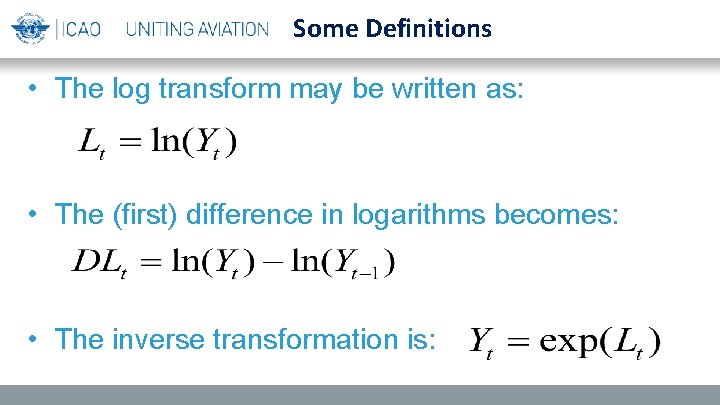 ICAO UNITING AVIATION Some Definitions

• The log transform may be written as:

$L_t = \ln(Y_t)$

• The (first) difference in logarithms becomes:

$DL_t = \ln(Y_t) - \ln(Y_{t-1})$

• The inverse transformation is: $Y_t = \exp(L_t)$